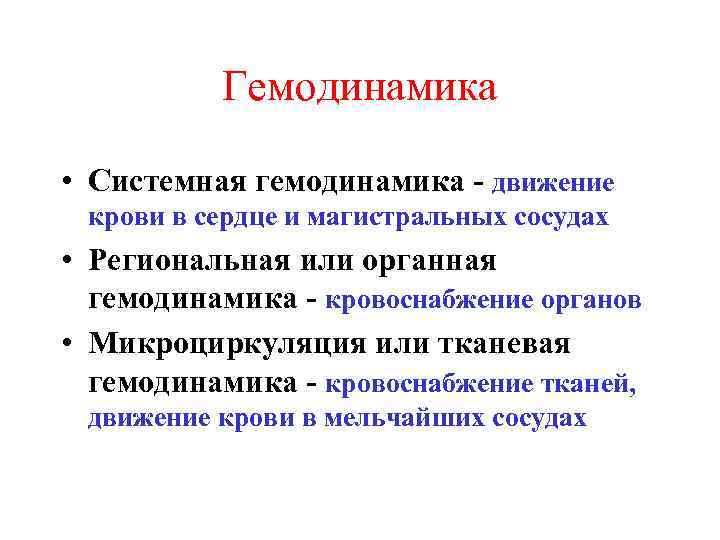 Гемодинамика

• Системная гемодинамика - движение крови в сердце и магистральных сосудах

• Региональная или органная гемодинамика - кровоснабжение органов

• Микроциркуляция или тканевая гемодинамика - кровоснабжение тканей, движение крови в мельчайших сосудах